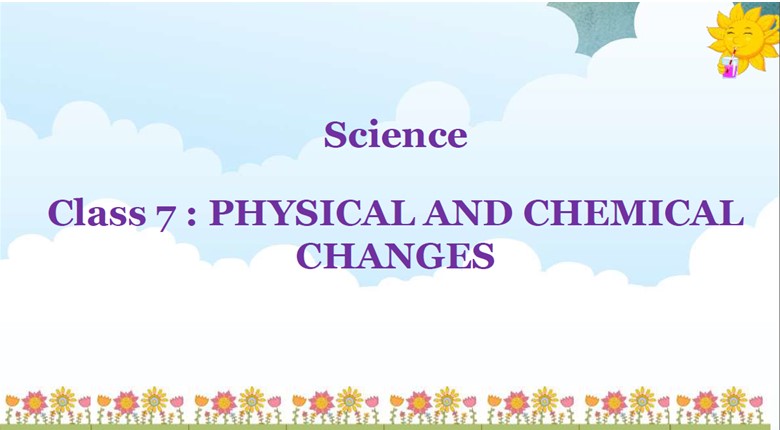 Science

Class 7 : PHYSICAL AND CHEMICAL CHANGES